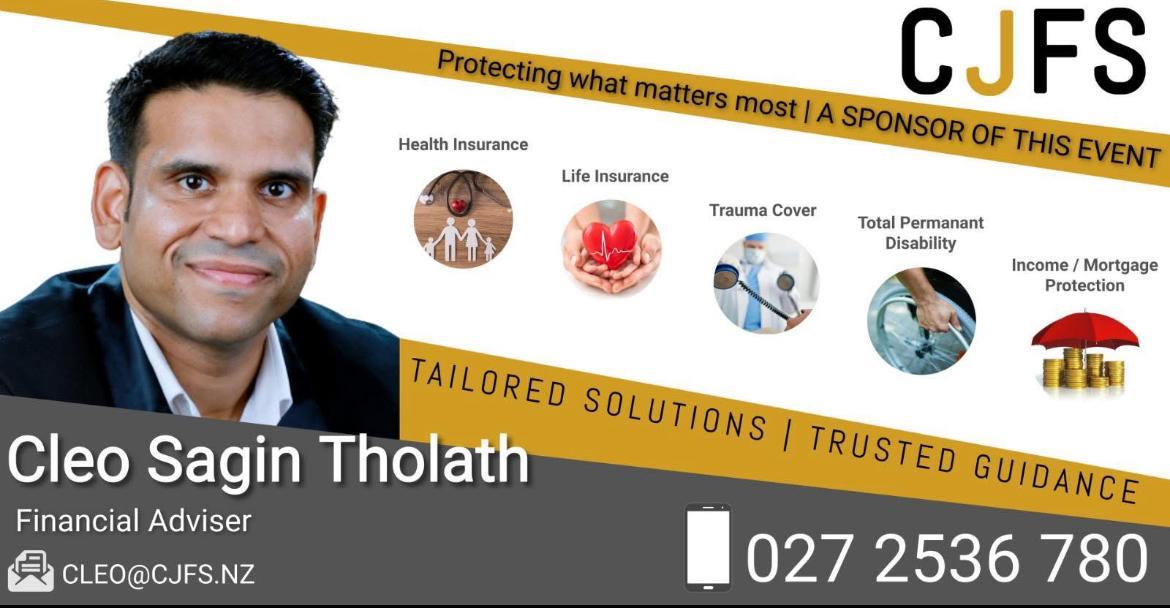 CJFS

Protecting what matters most | A SPONSOR OF THIS EVENT

Health Insurance

Life Insurance

Trauma Cover

Total Permanant Disability

Income / Mortgage Protection

TAILORED SOLUTIONS | TRUSTED GUIDANCE

Cleo Sagin Tholath

Financial Adviser

CLEO@CJFS.NZ

027 2536 780